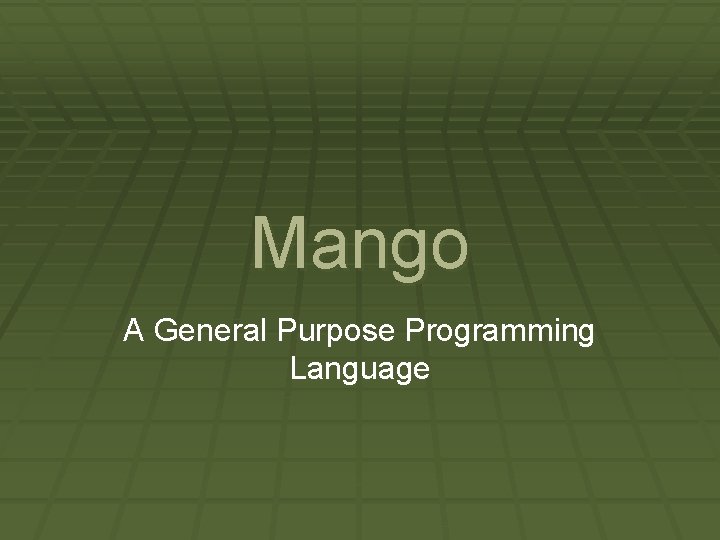 Mango

A General Purpose Programming Language